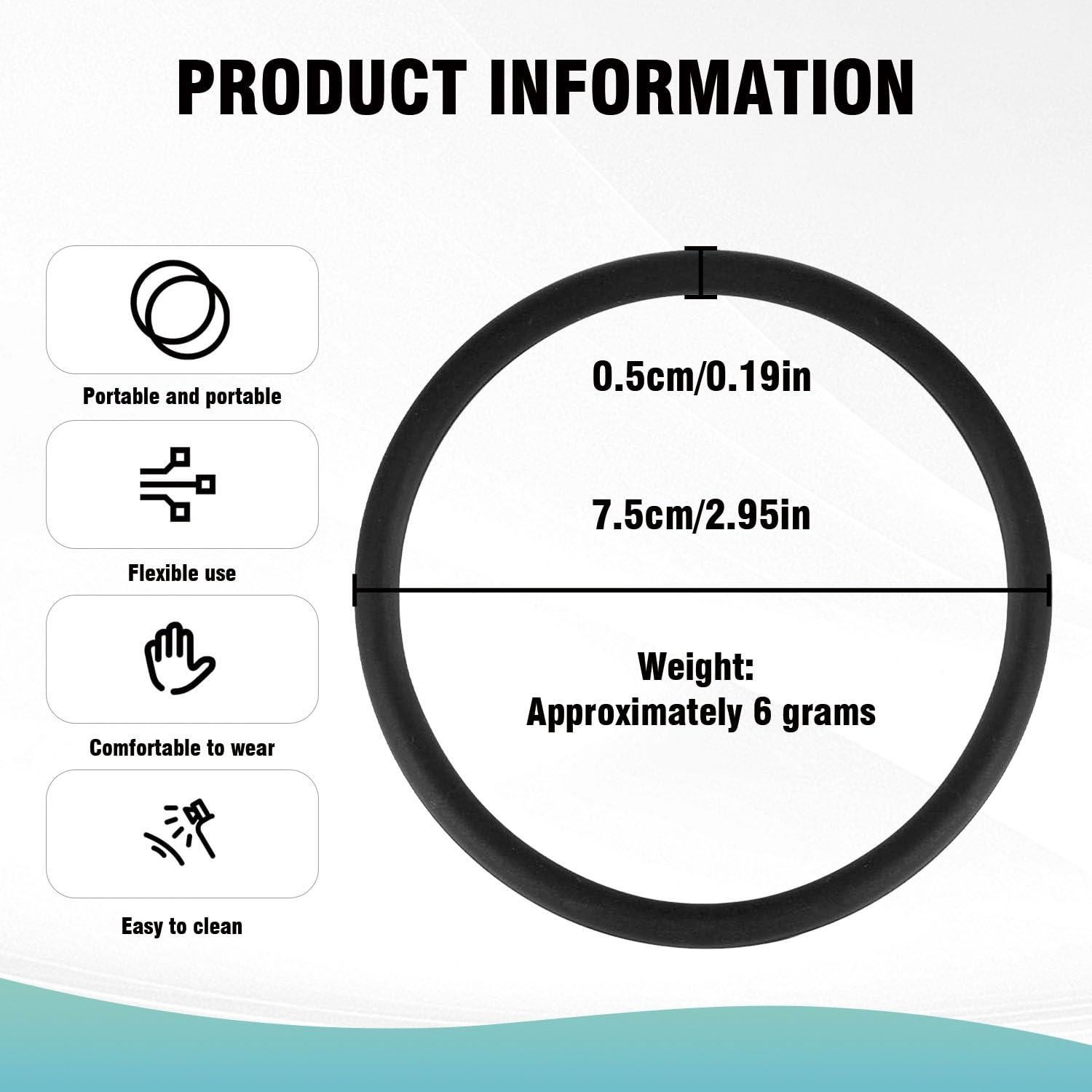 PRODUCT INFORMATION

Portable and portable

Flexible use

Comfortable to wear

Easy to clean

0.5cm/0.19in

7.5cm/2.95in

Weight:
Approximately 6 grams